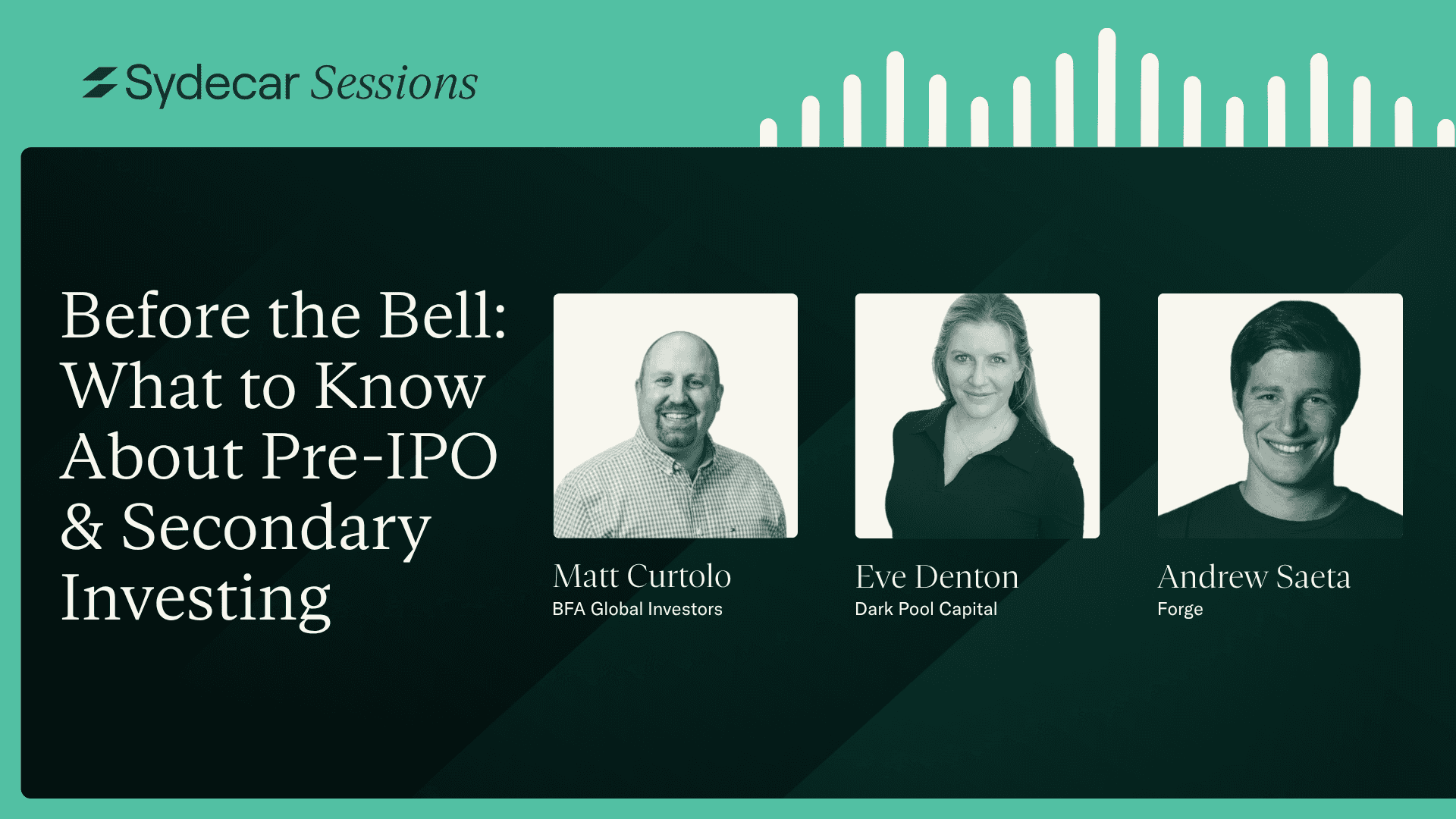 Sydecar Sessions

Before the Bell: What to Know About Pre-IPO & Secondary Investing

Matt Curtolo
BFA Global Investors

Eve Denton
Dark Pool Capital

Andrew Saeta
Forge